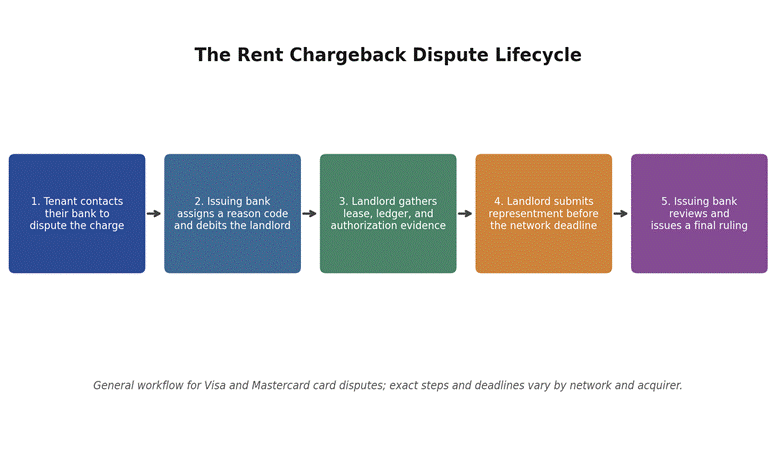 The Rent Chargeback Dispute Lifecycle

1. Tenant contacts their bank to dispute the charge

2. Issuing bank assigns a reason code and debits the landlord

3. Landlord gathers lease, ledger, and authorization evidence

4. Landlord submits representment before the network deadline

5. Issuing bank reviews and issues a final ruling

General workflow for Visa and Mastercard card disputes; exact steps and deadlines vary by network and acquirer.